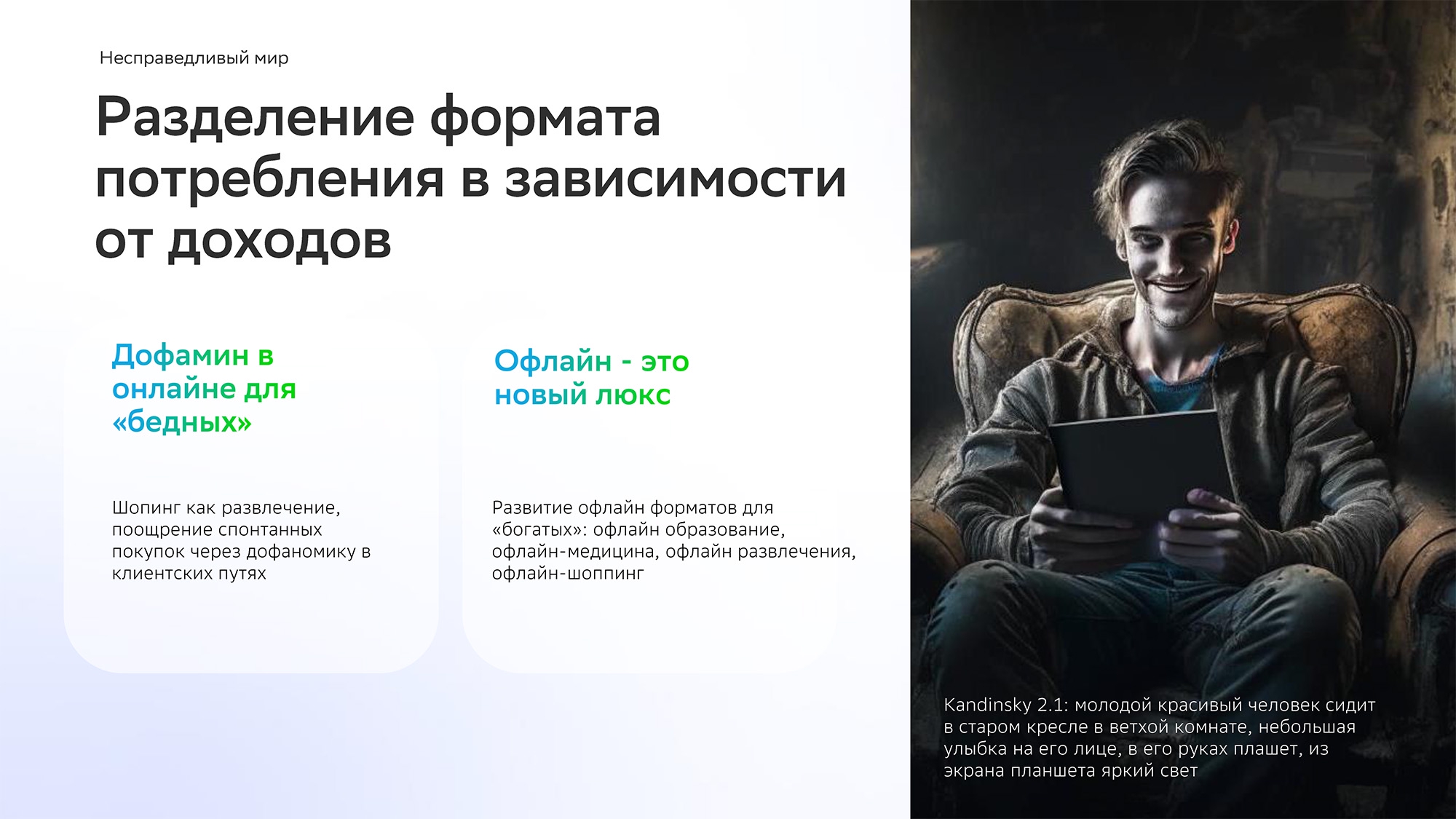 Несправедливый мир

Разделение формата потребления в зависимости от доходов

Дофамин в онлайне для «бедных»

Шопинг как развлечение, поощрение спонтанных покупок через дофаномику в клиентских путях

Офлайн - это новый люкс

Развитие офлайн форматов для «богатых»: офлайн образование, офлайн-медицина, офлайн развлечения, офлайн-шоппинг

Kandinsky 2.1: молодой красивый человек сидит в старом кресле в ветхой комнате, небольшая улыбка на его лице, в его руках плашет, из экрана планшета яркий свет